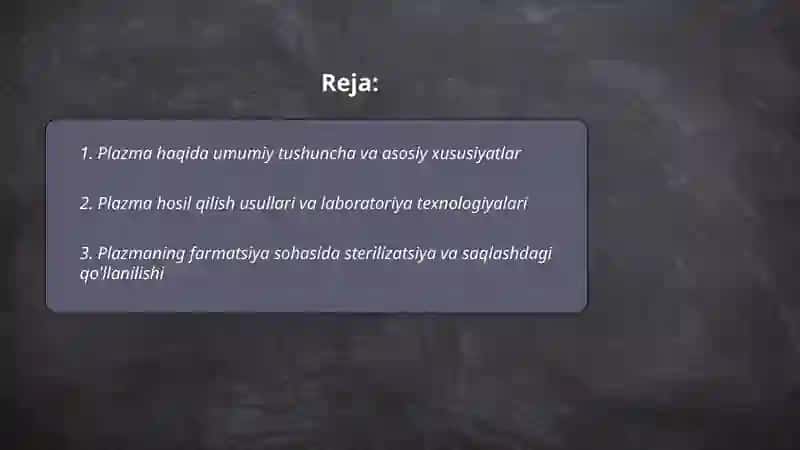 Reja:

1. Plazma haqida umumiy tushuncha va asosiy xususiyatlar

2. Plazma hosil qilish usullari va laboratoriya texnologiyalari

3. Plazmaning farmatsiya sohasida sterilizatsiya va saqlashdagi qo'llanilishi